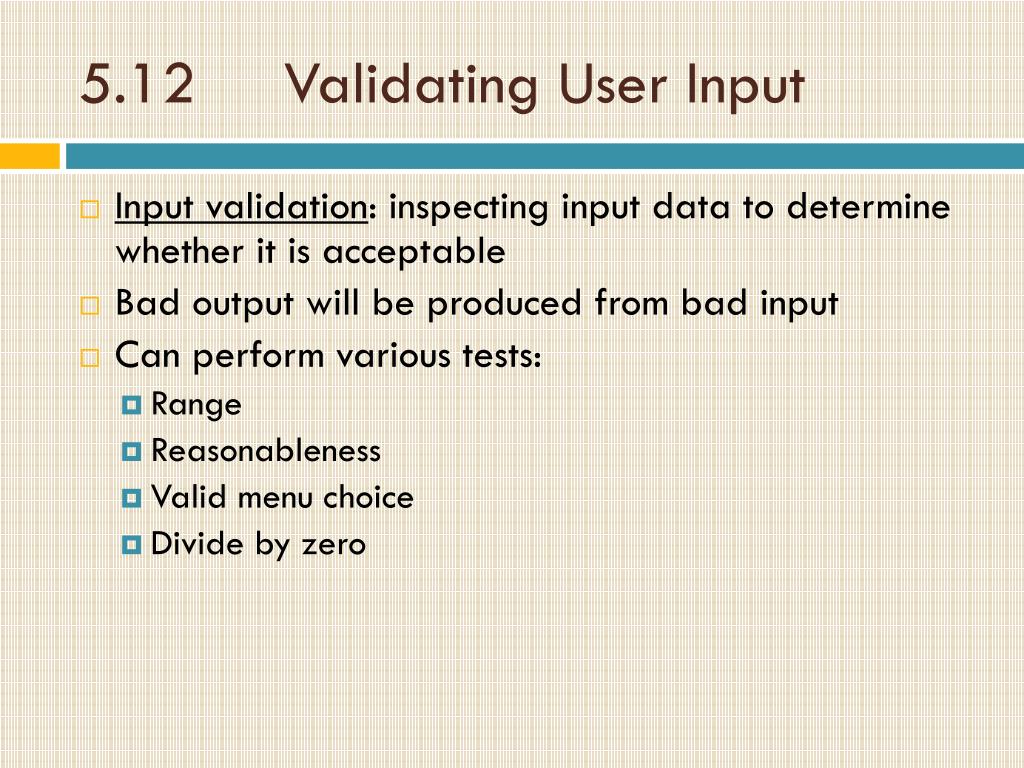 5.12 Validating User Input

Input validation: inspecting input data to determine whether it is acceptable

Bad output will be produced from bad input

Can perform various tests:

Range

Reasonableness

Valid menu choice

Divide by zero